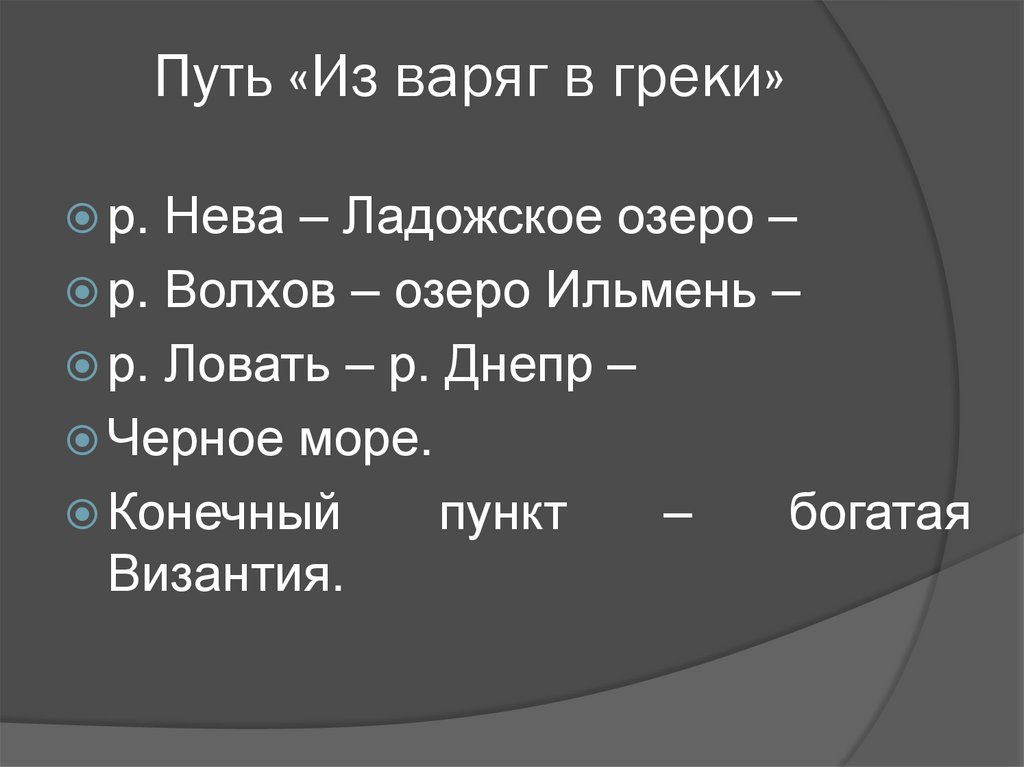 Путь «Из варяг в греки»

р. Нева – Ладожское озеро –

р. Волхов – озеро Ильмень –

р. Ловать – р. Днепр –

Черное море.

Конечный пункт – богатая Византия.